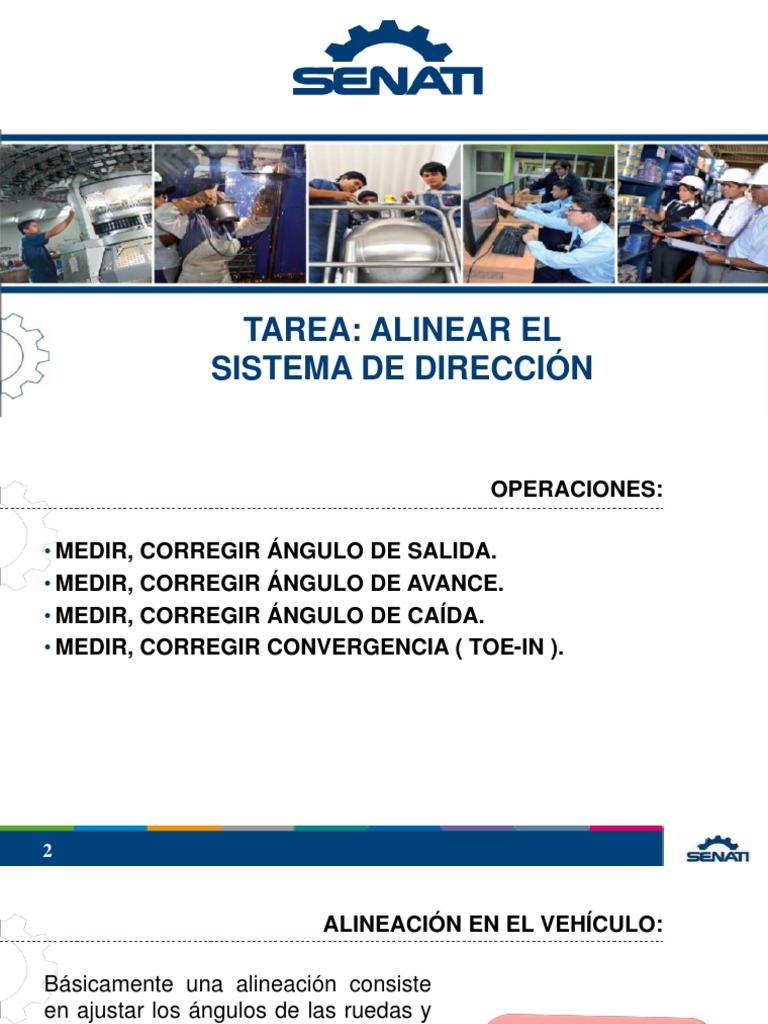 SENATI

TAREA: ALINEAR EL SISTEMA DE DIRECCIÓN

OPERACIONES:

• MEDIR, CORREGIR ÁNGULO DE SALIDA.
• MEDIR, CORREGIR ÁNGULO DE AVANCE.
• MEDIR, CORREGIR ÁNGULO DE CAÍDA.
• MEDIR, CORREGIR CONVERGENCIA ( TOE-IN ).

2

SENATI

ALINEACIÓN EN EL VEHÍCULO:

Básicamente una alineación consiste en ajustar los ángulos de las ruedas y